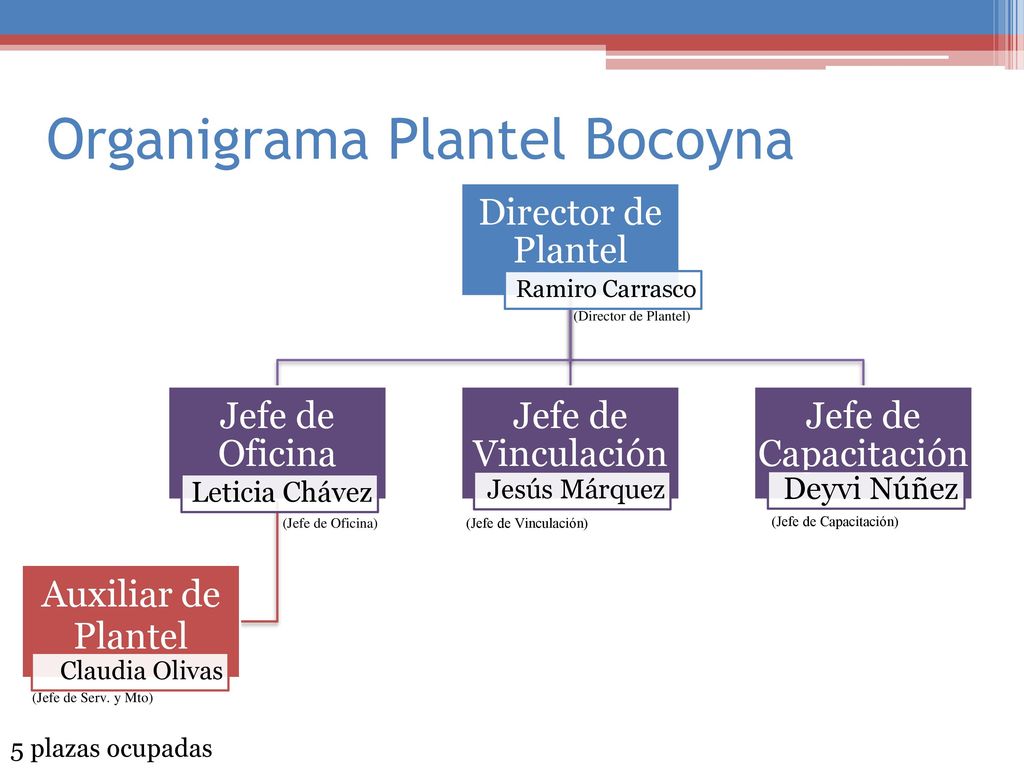 Organigrama Plantel Bocoyna

Director de Plantel
Ramiro Carrasco
(Director de Plantel)

Jefe de Oficina
Leticia Chávez
(Jefe de Oficina)

Jefe de Vinculación
Jesús Márquez
(Jefe de Vinculación)

Jefe de Capacitación
Deyvi Núñez
(Jefe de Capacitación)

Auxiliar de Plantel
Claudia Olivas
(Jefe de Serv. y Mto)

5 plazas ocupadas